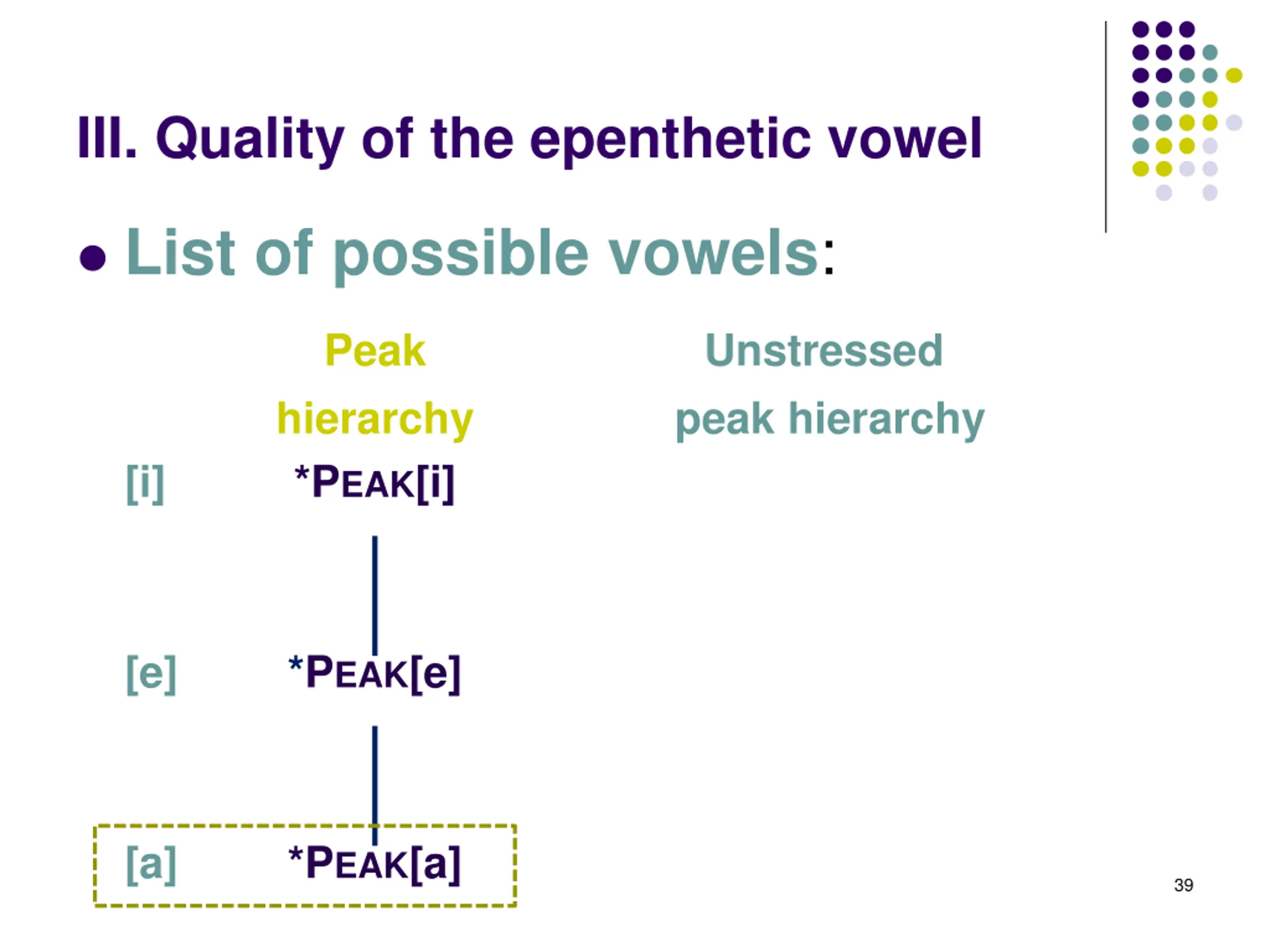 III. Quality of the epenthetic vowel

• List of possible vowels:

Peak hierarchy

Unstressed peak hierarchy

[i] *PEAK[i]

[e] *PEAK[e]

[a] *PEAK[a]

39